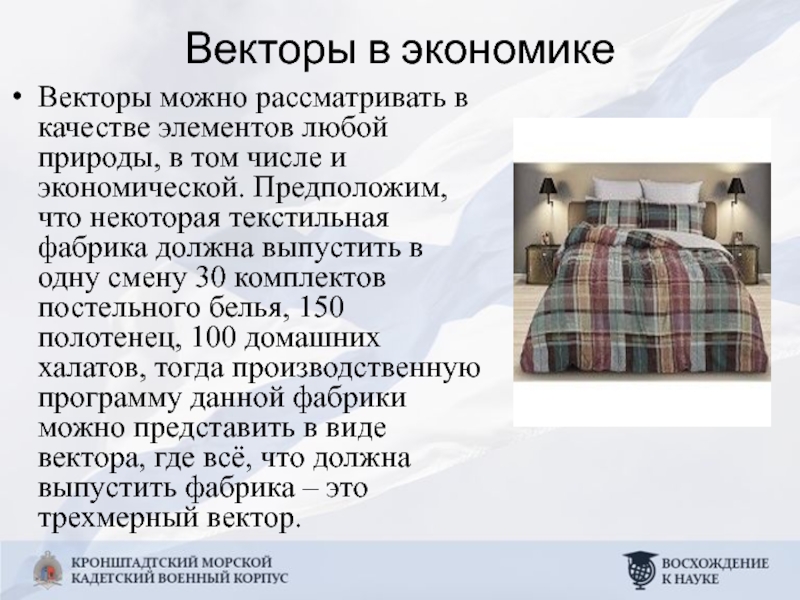 Векторы в экономике

• Векторы можно рассматривать в качестве элементов любой природы, в том числе и экономической. Предположим, что некоторая текстильная фабрика должна выпустить в одну смену 30 комплектов постельного белья, 150 полотенец, 100 домашних халатов, тогда производственную программу данной фабрики можно представить в виде вектора, где всё, что должна выпустить фабрика – это трехмерный вектор.

КРОНШТАДТСКИЙ МОРСКОЙ КАДЕТСКИЙ ВОЕННЫЙ КОРПУС

ВОСХОЖДЕНИЕ К НАУКЕ